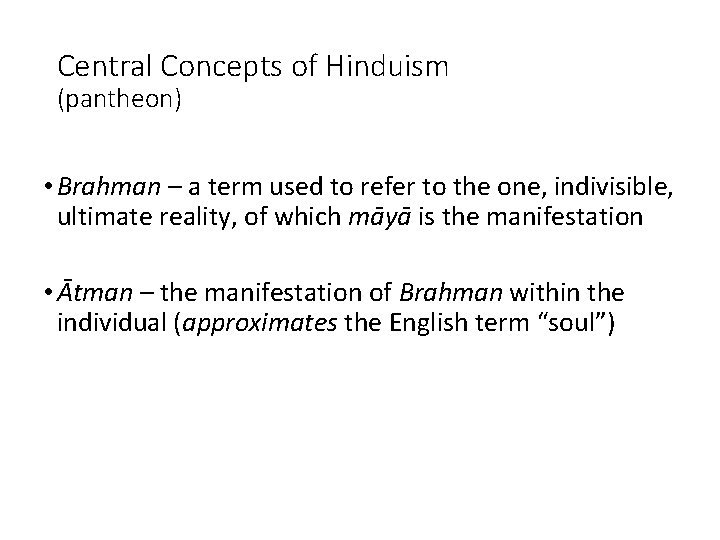 Central Concepts of Hinduism
(pantheon)

• Brahman – a term used to refer to the one, indivisible, ultimate reality, of which māyā is the manifestation

• Ātman – the manifestation of Brahman within the individual (approximates the English term “soul”)